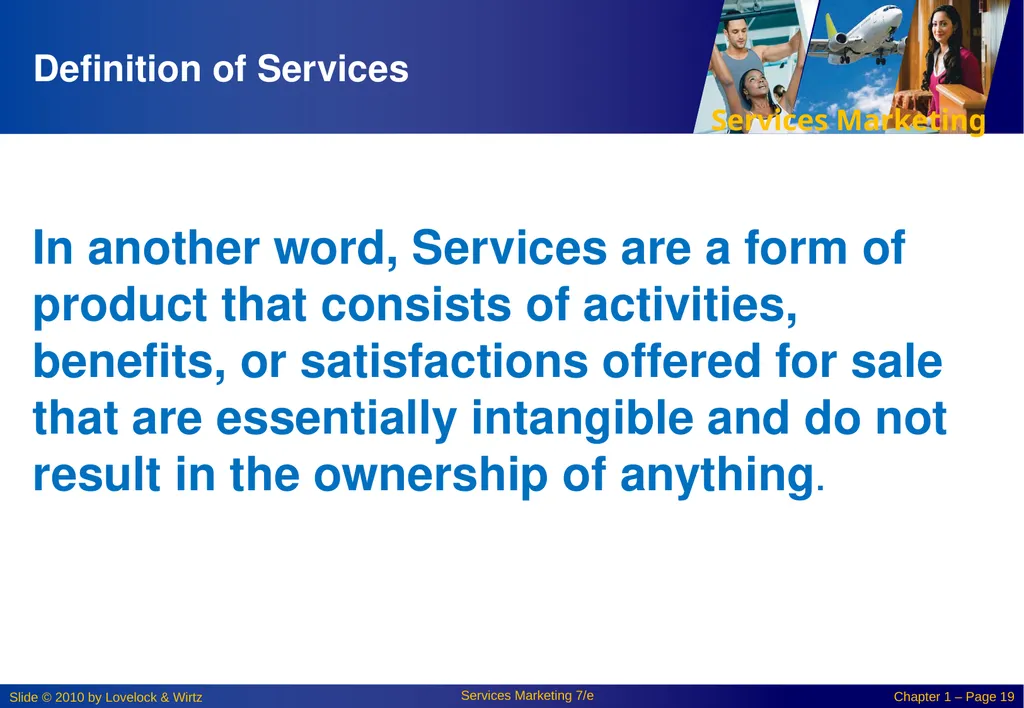 Definition of Services

Services Marketing

In another word, Services are a form of product that consists of activities, benefits, or satisfactions offered for sale that are essentially intangible and do not result in the ownership of anything.

Slide © 2010 by Lovelock & Wirtz

Services Marketing 7/e

Chapter 1 – Page 19